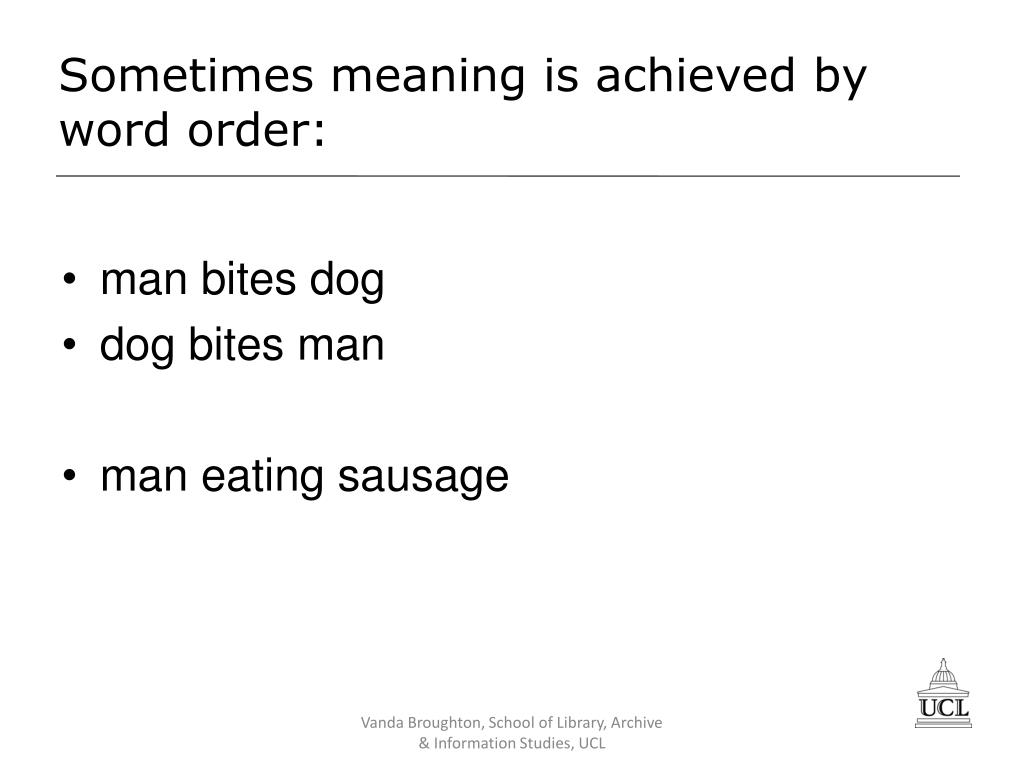 Sometimes meaning is achieved by word order:

• man bites dog
• dog bites man

• man eating sausage

Vanda Broughton, School of Library, Archive & Information Studies, UCL

UCL